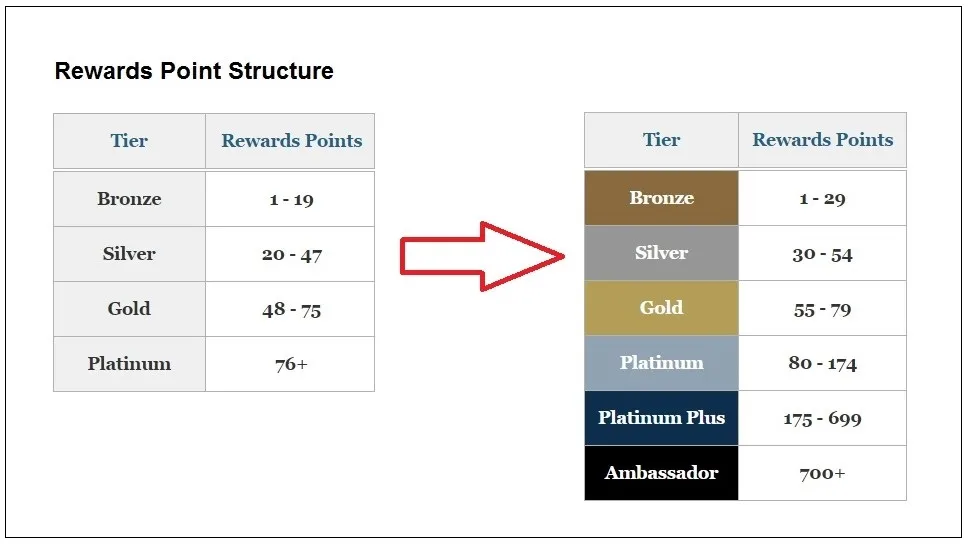 Rewards Point Structure

| Tier | Rewards Points |
|---|---|
| Bronze | 1 - 19 |
| Silver | 20 - 47 |
| Gold | 48 - 75 |
| Platinum | 76+ |

| Tier | Rewards Points |
|---|---|
| Bronze | 1 - 29 |
| Silver | 30 - 54 |
| Gold | 55 - 79 |
| Platinum | 80 - 174 |
| Platinum Plus | 175 - 699 |
| Ambassador | 700+ |